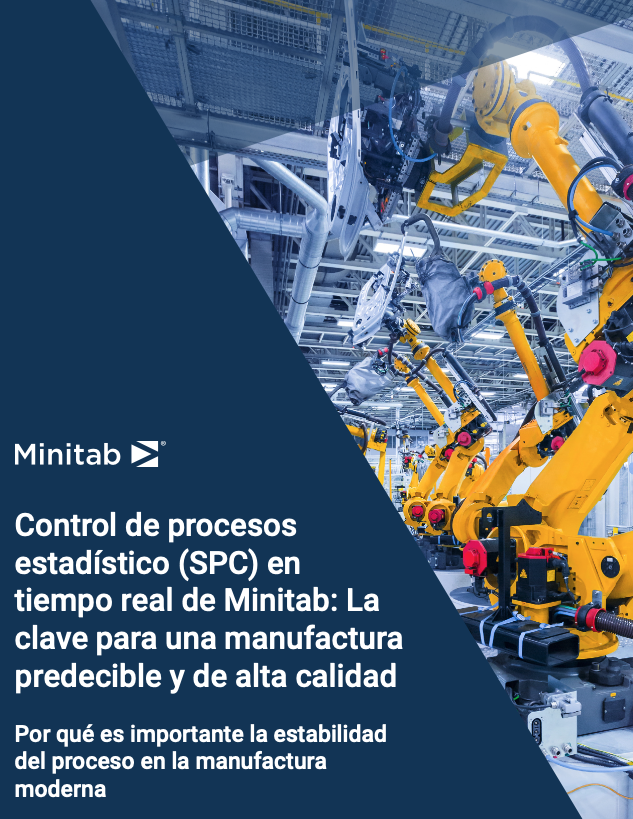 Minitab®

Control de procesos estadístico (SPC) en tiempo real de Minitab: La clave para una manufactura predecible y de alta calidad

Por qué es importante la estabilidad del proceso en la manufactura moderna